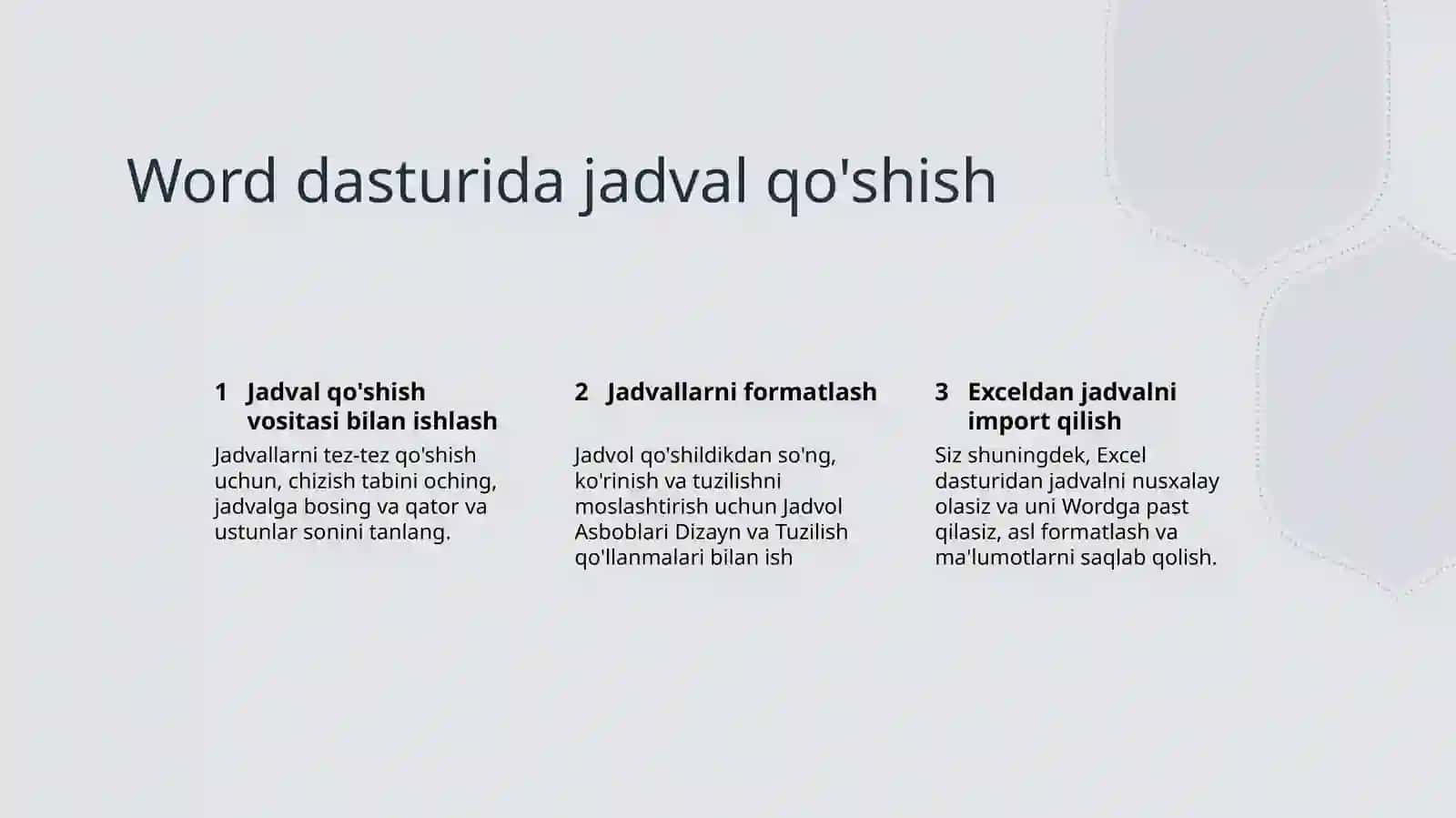 Word dasturida jadval qo'shish

1 Jadval qo'shish vositasi bilan ishlash

Jadvallarni tez-tez qo'shish uchun, chizish tabini oching, jadvalga bosing va qator va ustunlar sonini tanlang.

2 Jadvallarni formatlash

Jadvol qo'shildikdan so'ng, ko'rinish va tuzilishni moslashtirish uchun Jadvol Asboblari Dizayn va Tuzilish qo'llanmalari bilan ish

3 Exceldan jadvalni import qilish

Siz shuningdek, Excel dasturidan jadvalni nusxalay olasiz va uni Wordga past qilasiz, asl formatlash va ma'lumotlarni saqlab qolish.